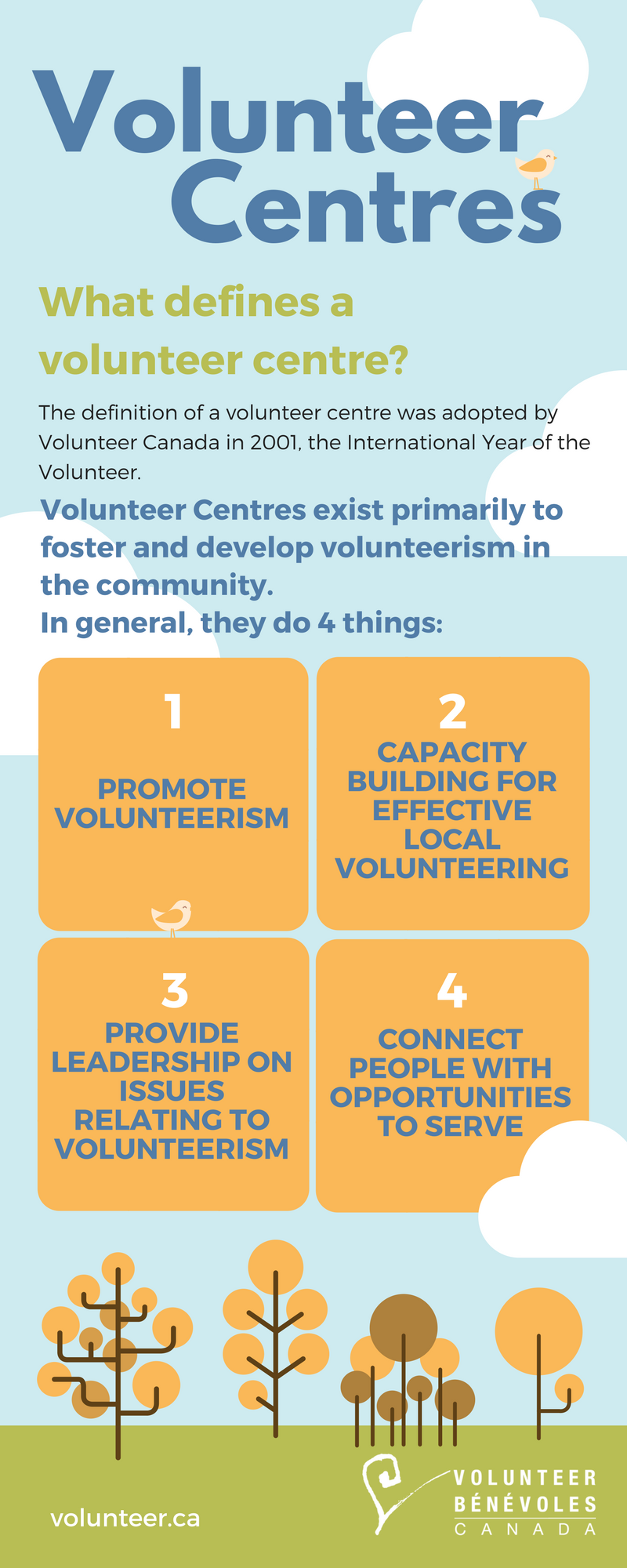 Volunteer Centres

What defines a volunteer centre?

The definition of a volunteer centre was adopted by Volunteer Canada in 2001, the International Year of the Volunteer.

Volunteer Centres exist primarily to foster and develop volunteerism in the community.
In general, they do 4 things:

1
PROMOTE VOLUNTEERISM

2
CAPACITY BUILDING FOR EFFECTIVE LOCAL VOLUNTEERING

3
PROVIDE LEADERSHIP ON ISSUES RELATING TO VOLUNTEERISM

4
CONNECT PEOPLE WITH OPPORTUNITIES TO SERVE

volunteer.ca

VOLUNTEER
BÉNÉVOLES
CANADA